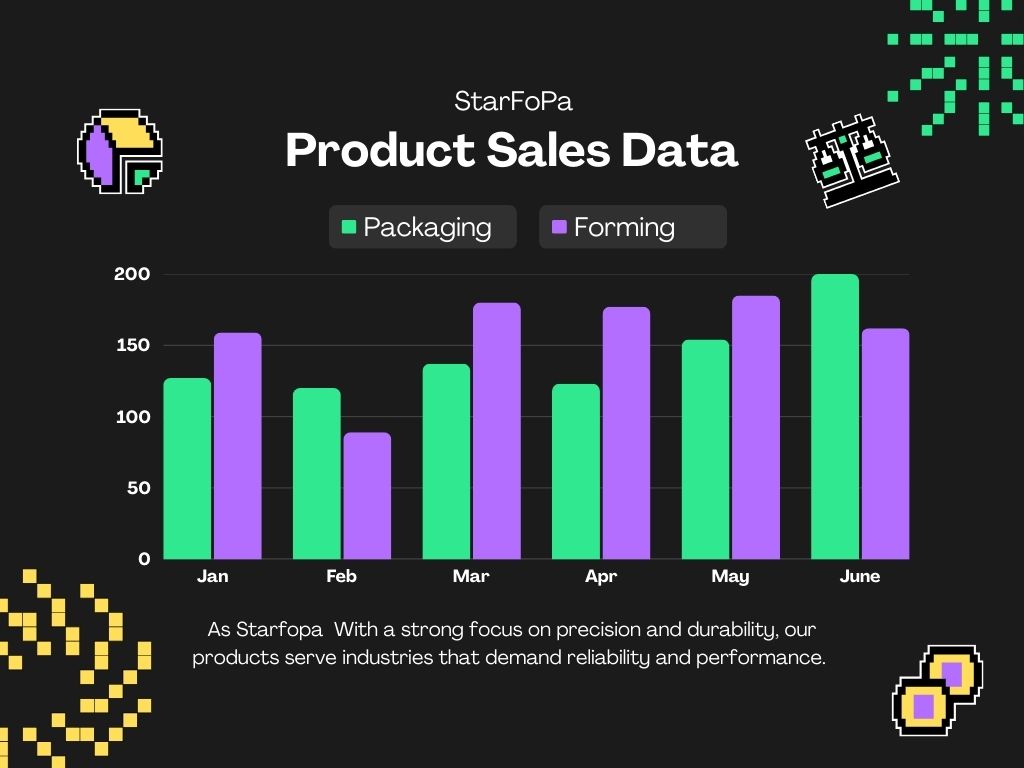 StarFoPa

Product Sales Data

Packaging Forming

200
150
100
50
0

Jan Feb Mar Apr May June

As Starfopa With a strong focus on precision and durability, our products serve industries that demand reliability and performance.